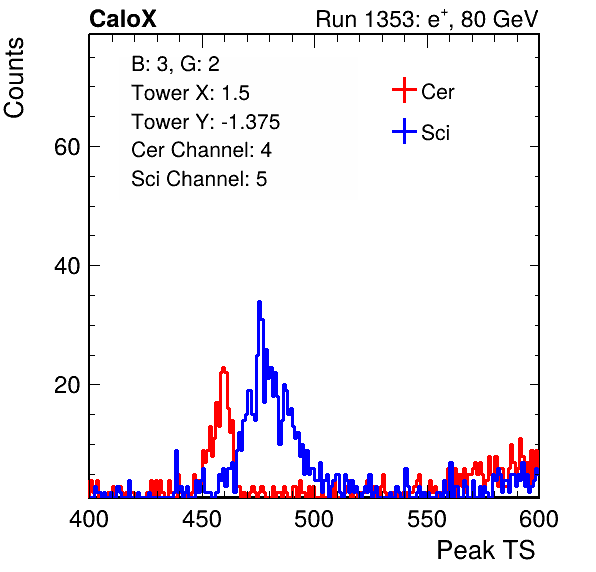 CaloX

Run 1353: $e^{+}$, 80 GeV

Counts

B: 3, G: 2
Tower X: 1.5
Tower Y: -1.375
Cer Channel: 4
Sci Channel: 5

Cer
Sci

60
40
20

400
450
500
550
600

Peak TS